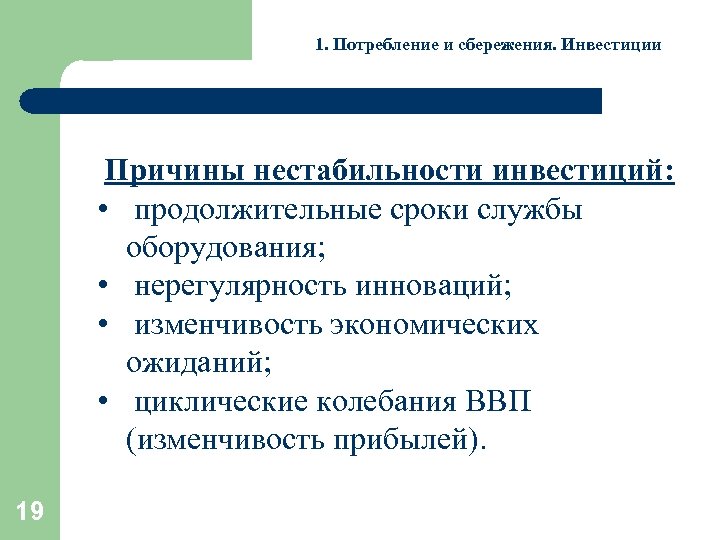 1. Потребление и сбережения. Инвестиции

Причины нестабильности инвестиций:

• продолжительные сроки службы оборудования;
• нерегулярность инноваций;
• изменчивость экономических ожиданий;
• циклические колебания ВВП (изменчивость прибылей).

19